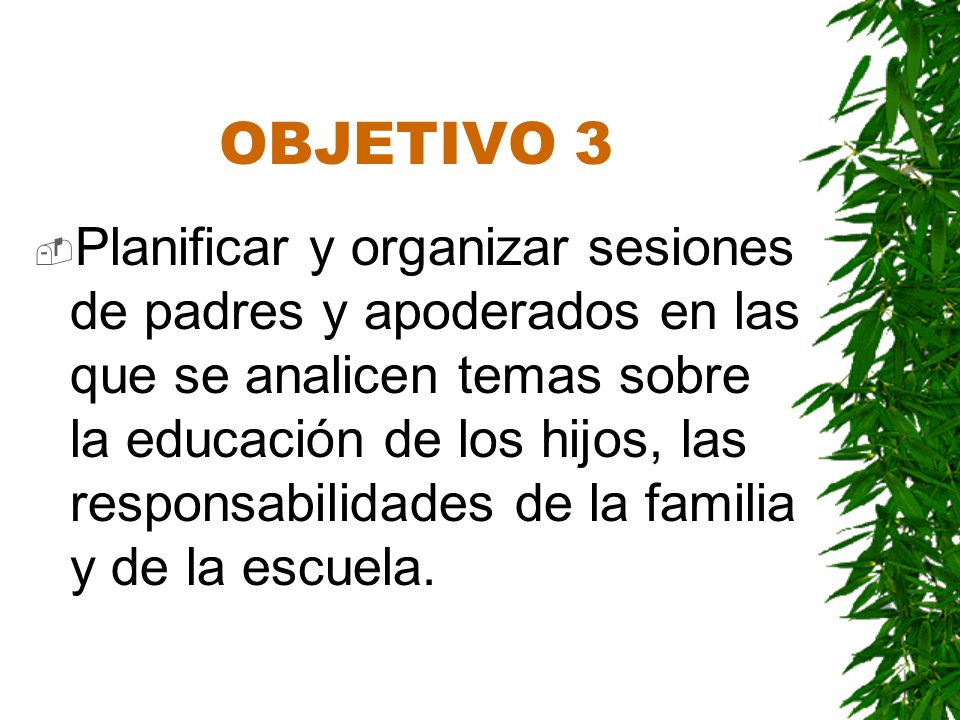 OBJETIVO 3

Planificar y organizar sesiones de padres y apoderados en las que se analicen temas sobre la educación de los hijos, las responsabilidades de la familia y de la escuela.